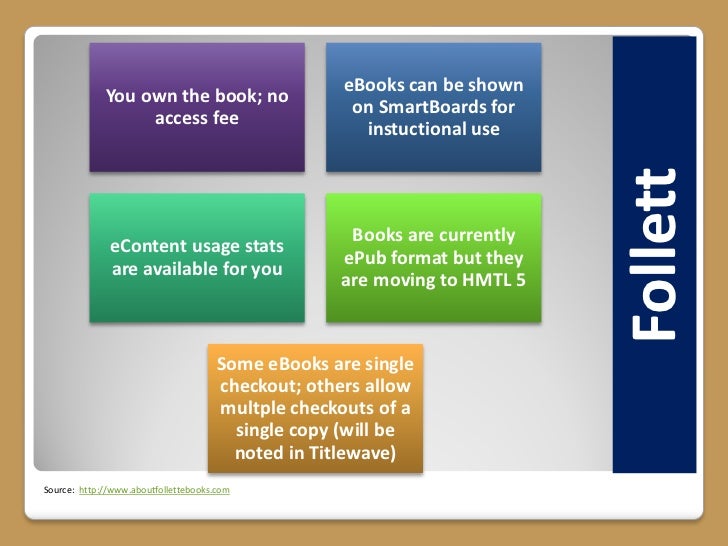 You own the book; no access fee

eBooks can be shown on SmartBoards for instuctional use

eContent usage stats are available for you

Books are currently ePub format but they are moving to HMTL 5

Some eBooks are single checkout; others allow multple checkouts of a single copy (will be noted in Titlewave)

Follett

Source: http://www.aboutfollettebooks.com